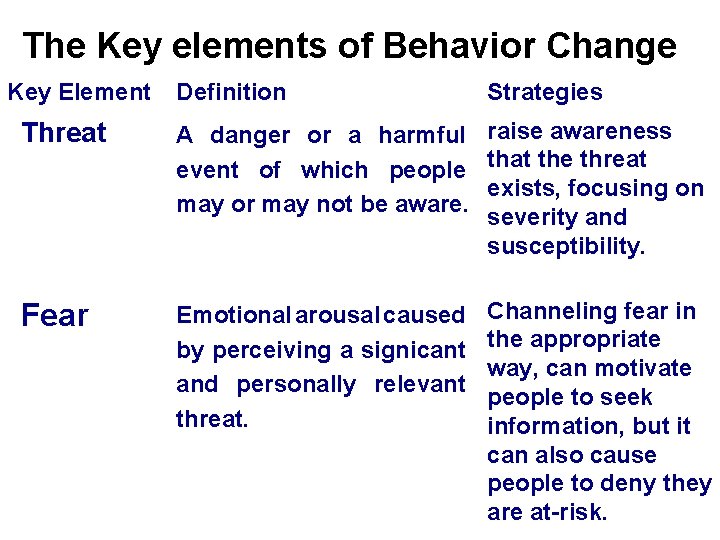 The Key elements of Behavior Change

| Key Element | Definition | Strategies |
|---|---|---|
| Threat | A danger or a harmful event of which people may or may not be aware. | raise awareness that the threat exists, focusing on severity and susceptibility. |
| Fear | Emotional arousal caused by perceiving a signicant and personally relevant threat. | Channeling fear in the appropriate way, can motivate people to seek information, but it can also cause people to deny they are at-risk. |